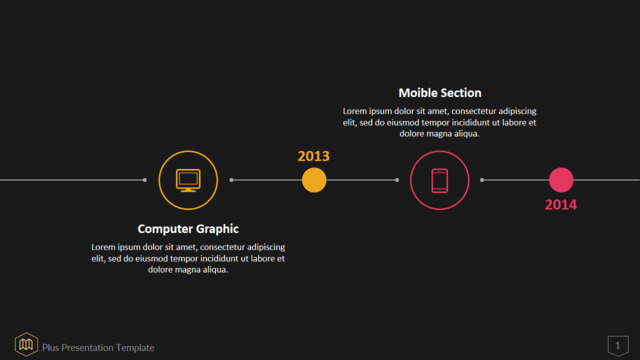 Moible Section

Lorem ipsum dolor sit amet, consectetur adipiscing elit, sed do eiusmod tempor incididunt ut labore et dolore magna aliqua.

2013

2014

Computer Graphic

Lorem ipsum dolor sit amet, consectetur adipiscing elit, sed do eiusmod tempor incididunt ut labore et dolore magna aliqua.

Plus Presentation Template

1